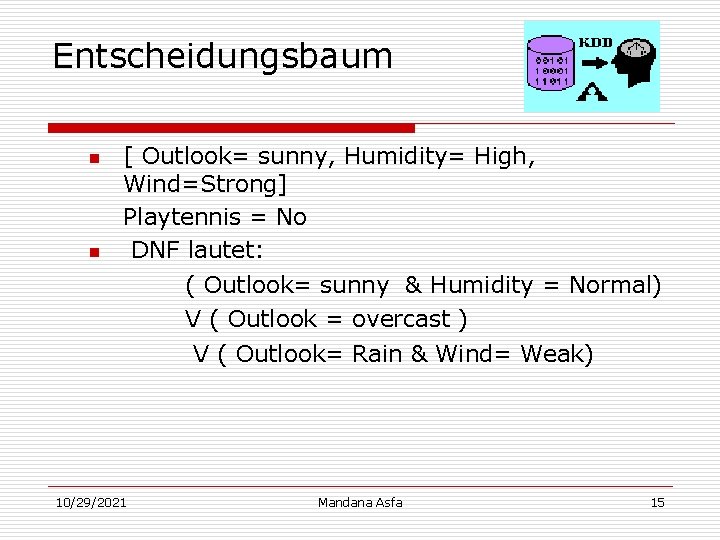 Entscheidungsbaum

KDD
00101
10001
11011

[ Outlook= sunny, Humidity= High, Wind=Strong]
Playtennis = No

DNF lautet:
( Outlook= sunny & Humidity = Normal)
V ( Outlook = overcast )
V ( Outlook= Rain & Wind= Weak)

10/29/2021
Mandana Asfa
15